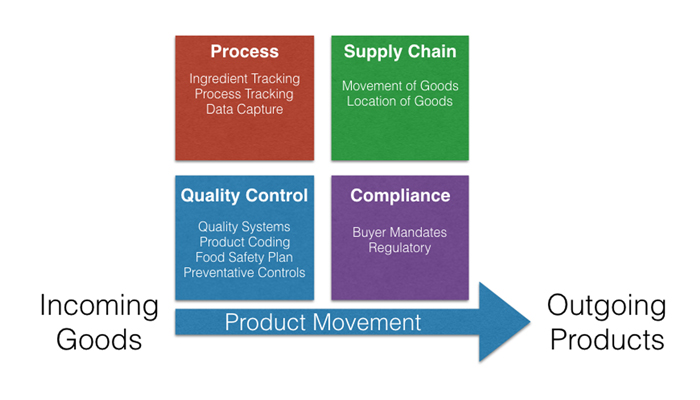 Process

Ingredient Tracking
Process Tracking
Data Capture

Supply Chain

Movement of Goods
Location of Goods

Quality Control

Quality Systems
Product Coding
Food Safety Plan
Preventative Controls

Compliance

Buyer Mandates
Regulatory

Incoming Goods

Product Movement

Outgoing Products